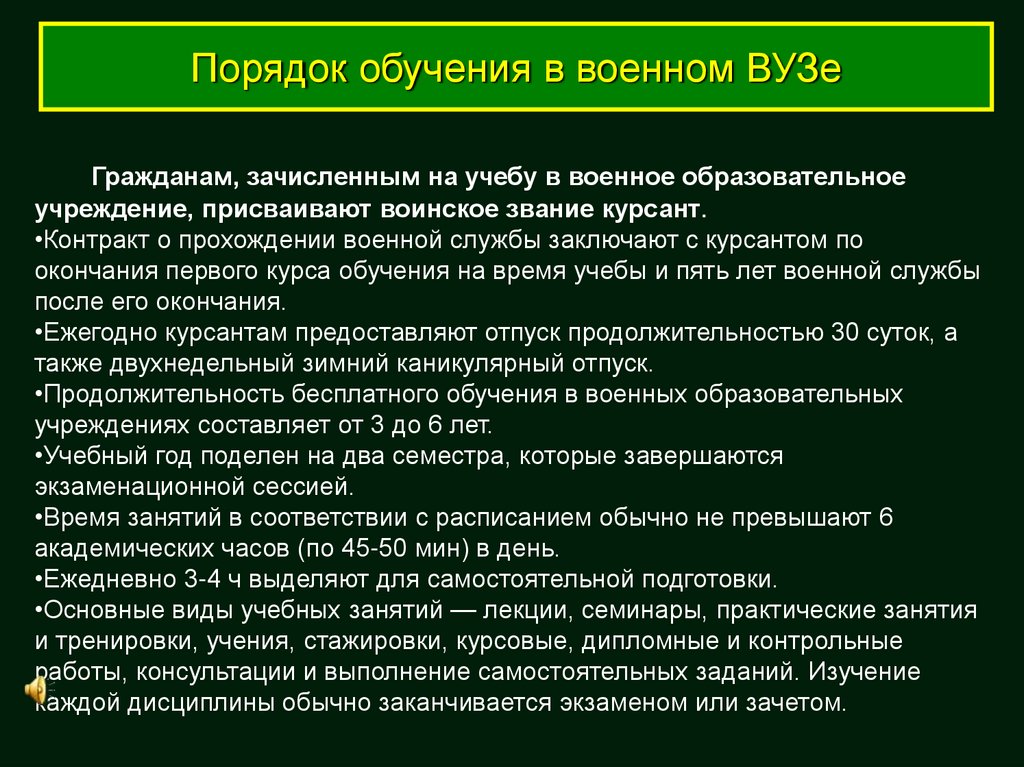 Порядок обучения в военном ВУЗе

Гражданам, зачисленным на учебу в военное образовательное учреждение, присваивают воинское звание курсант.
•Контракт о прохождении военной службы заключают с курсантом по окончания первого курса обучения на время учебы и пять лет военной службы после его окончания.
•Ежегодно курсантам предоставляют отпуск продолжительностью 30 суток, а также двухнедельный зимний каникулярный отпуск.
•Продолжительность бесплатного обучения в военных образовательных учреждениях составляет от 3 до 6 лет.
•Учебный год поделен на два семестра, которые завершаются экзаменационной сессией.
•Время занятий в соответствии с расписанием обычно не превышают 6 академических часов (по 45-50 мин) в день.
•Ежедневно 3-4 ч выделяют для самостоятельной подготовки.
•Основные виды учебных занятий — лекции, семинары, практические занятия и тренировки, учения, стажировки, курсовые, дипломные и контрольные работы, консультации и выполнение самостоятельных заданий. Изучение каждой дисциплины обычно заканчивается экзаменом или зачетом.